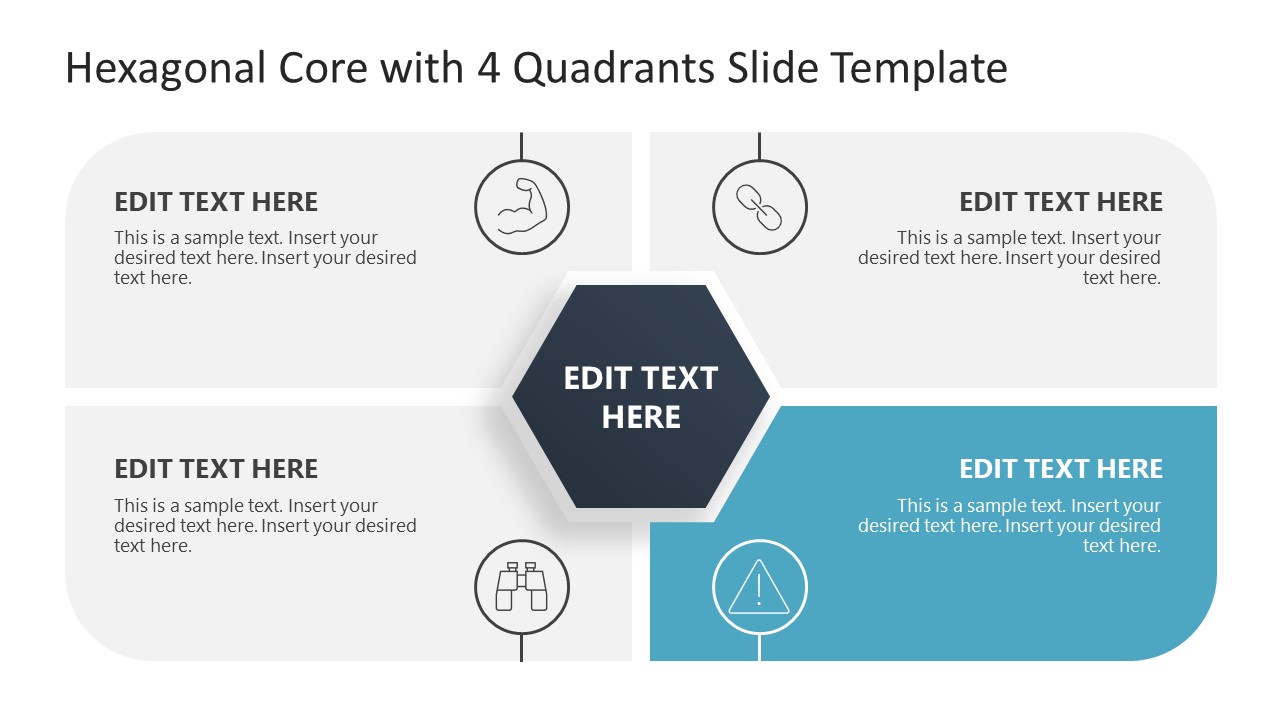 Hexagonal Core with 4 Quadrants Slide Template

EDIT TEXT HERE

This is a sample text. Insert your desired text here. Insert your desired text here.

EDIT TEXT HERE

This is a sample text. Insert your desired text here. Insert your desired text here.

EDIT TEXT HERE

EDIT TEXT HERE

This is a sample text. Insert your desired text here. Insert your desired text here.

EDIT TEXT HERE

This is a sample text. Insert your desired text here. Insert your desired text here.